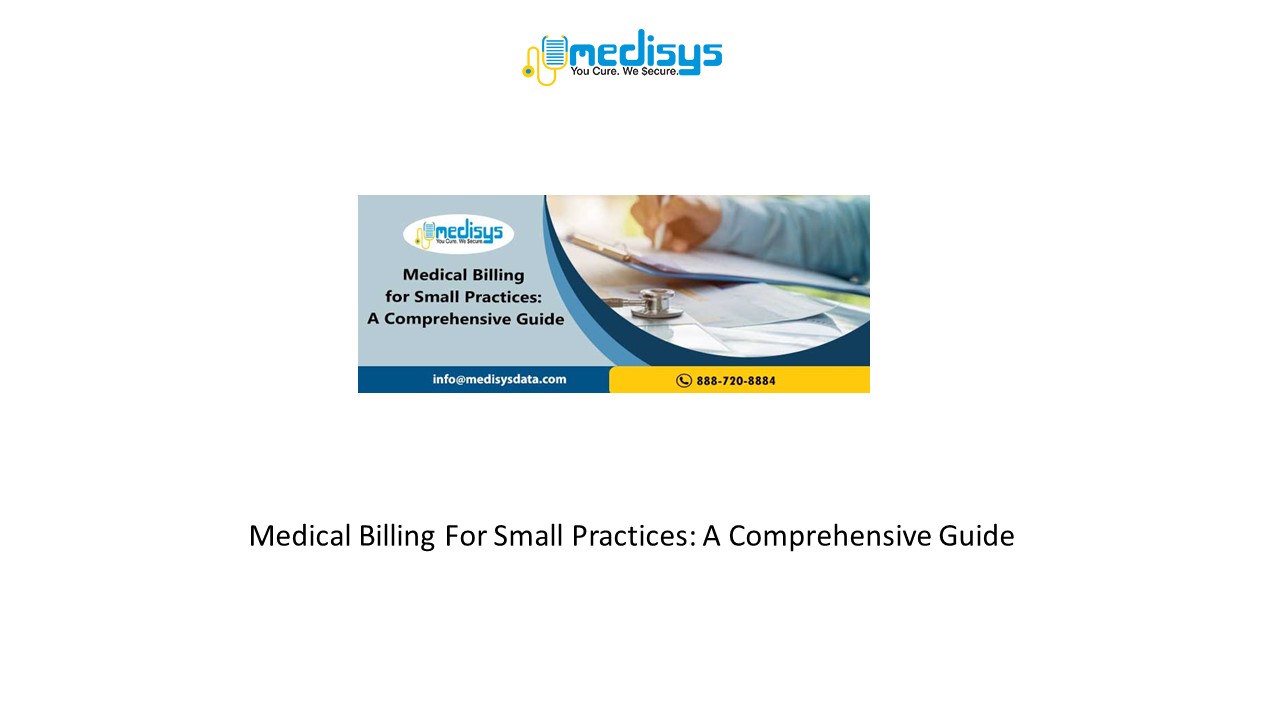 medisys
You Cure. We Secure.

medisys
You Cure. We Secure.

Medical Billing for Small Practices: A Comprehensive Guide

info@medisysdata.com

888-720-8884

Medical Billing For Small Practices: A Comprehensive Guide